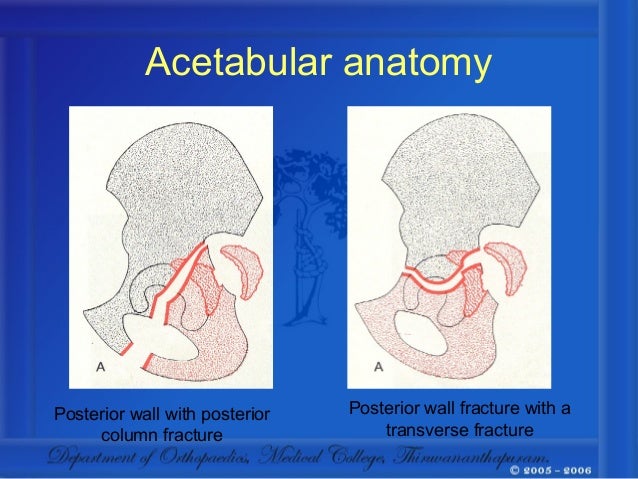 Acetabular anatomy

A

A

Posterior wall with posterior column fracture

Posterior wall fracture with a transverse fracture

Department of Orthopaedics, Medical College, Thiruvananthapuram.

© 2005 - 2006